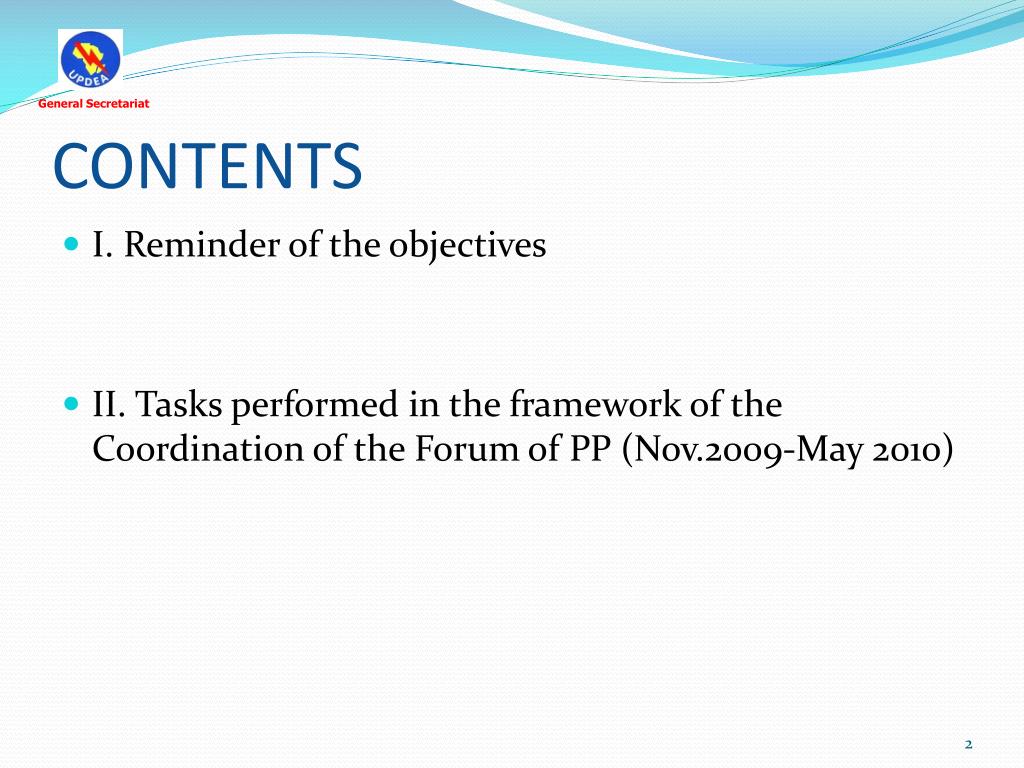 UPDEA
General Secretariat

CONTENTS

I. Reminder of the objectives

II. Tasks performed in the framework of the Coordination of the Forum of PP (Nov.2009-May 2010)

2